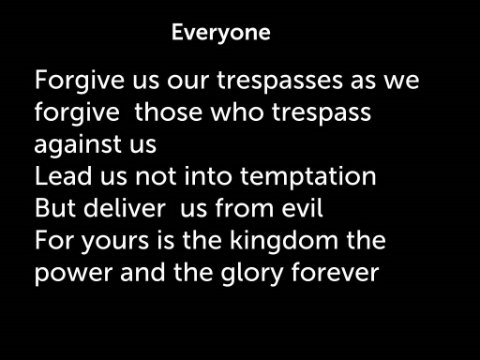 Everyone

Forgive us our trespasses as we forgive those who trespass against us
Lead us not into temptation
But deliver us from evil
For yours is the kingdom the power and the glory forever